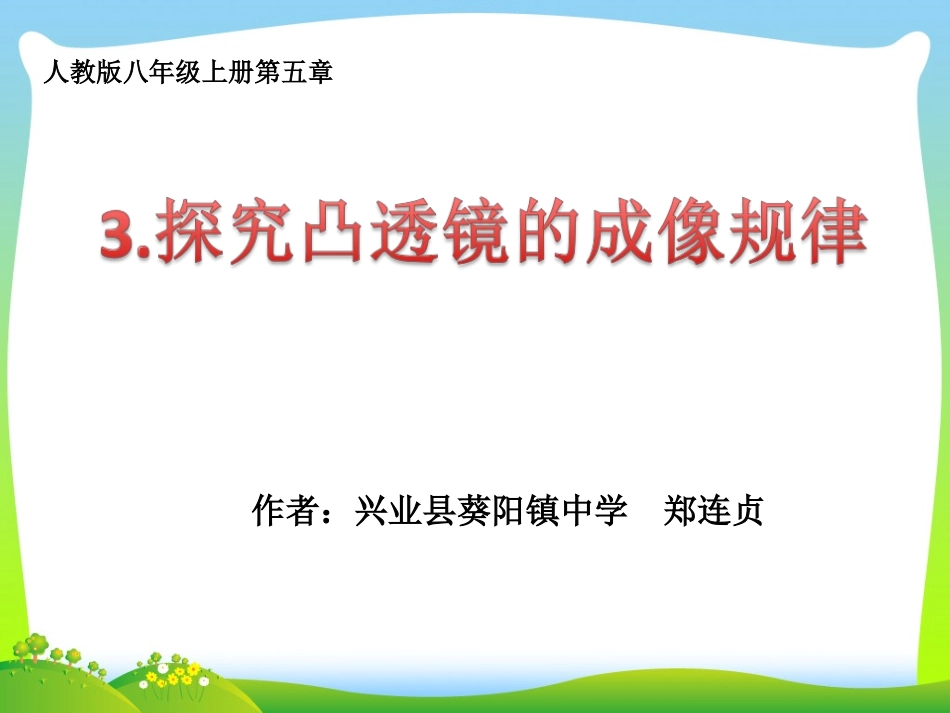 人教版八年级上册第五章

3.探究凸透镜的成像规律

作者：兴业县葵阳镇中学 郑连贞